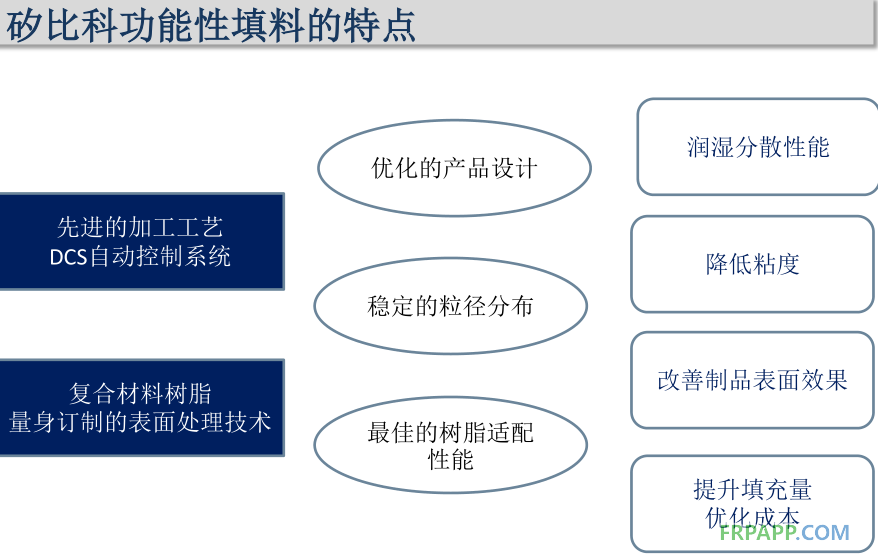 矽比科功能性填料的特点

先进的加工工艺
DCS自动控制系统

复合材料树脂
量身订制的表面处理技术

优化的产品设计

稳定的粒径分布

最佳的树脂适配性能

润湿分散性能

降低粘度

改善制品表面效果

提升填充量
优化成本

FRPAPP.COM